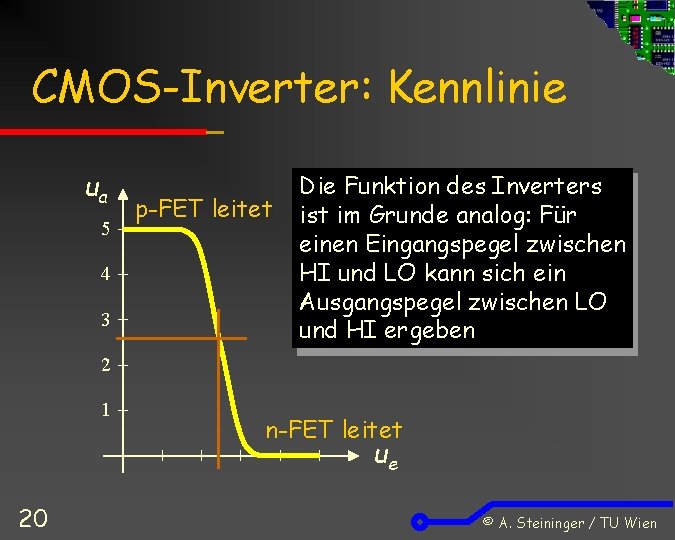 CMOS-Inverter: Kennlinie

$u_a$

p-FET leitet

5

4

3

2

1

n-FET leitet

$u_e$

Die Funktion des Inverters ist im Grunde analog: Für einen Eingangspegel zwischen HI und LO kann sich ein Ausgangspegel zwischen LO und HI ergeben

20

© A. Steininger / TU Wien